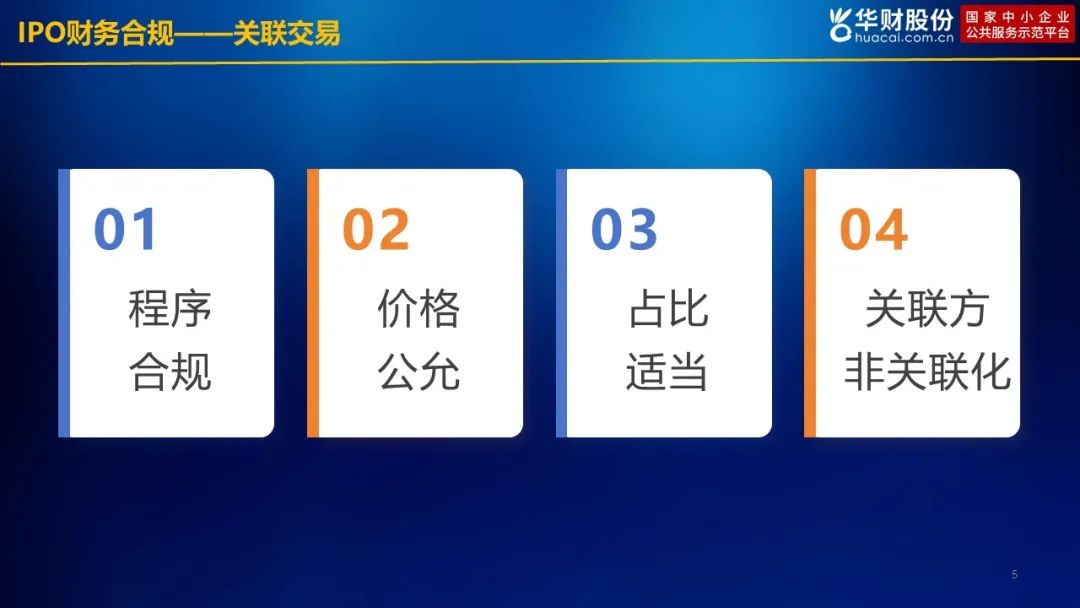 IPO财务合规——关联交易

华财股份
huacai.com.cn

国家中小企业
公共服务示范平台

01
程序
合规

02
价格
公允

03
占比
适当

04
关联方
非关联化

5